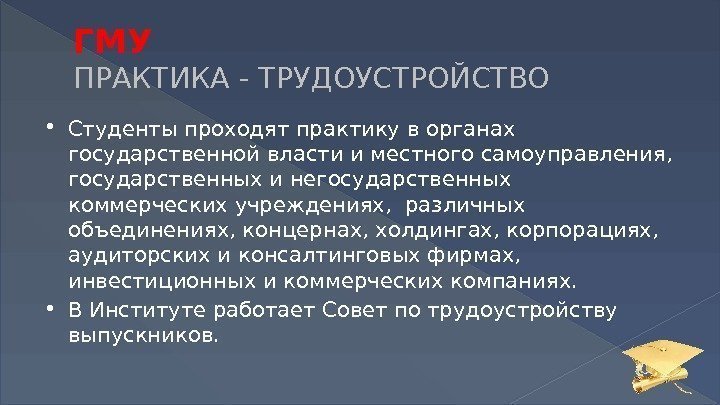 ГМУ
ПРАКТИКА - ТРУДОУСТРОЙСТВО

• Студенты проходят практику в органах государственной власти и местного самоуправления, государственных и негосударственных коммерческих учреждениях, различных объединениях, концернах, холдингах, корпорациях, аудиторских и консалтинговых фирмах, инвестиционных и коммерческих компаниях.
• В Институте работает Совет по трудоустройству выпускников.